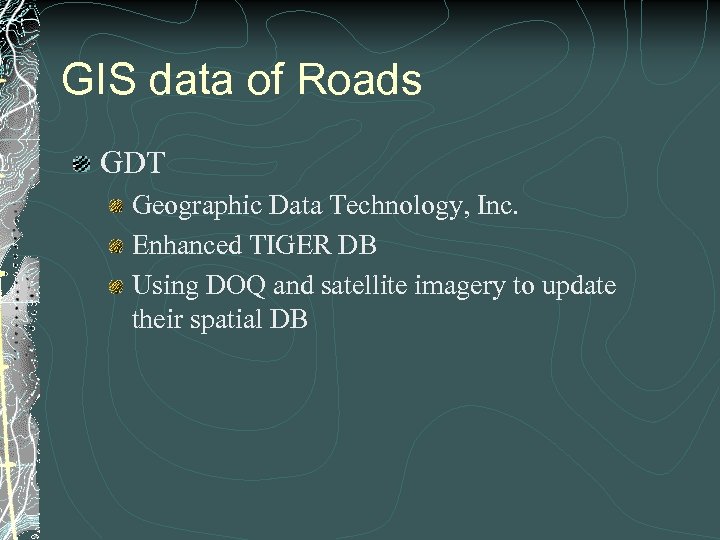 GIS data of Roads

GDT

Geographic Data Technology, Inc.

Enhanced TIGER DB

Using DOQ and satellite imagery to update their spatial DB